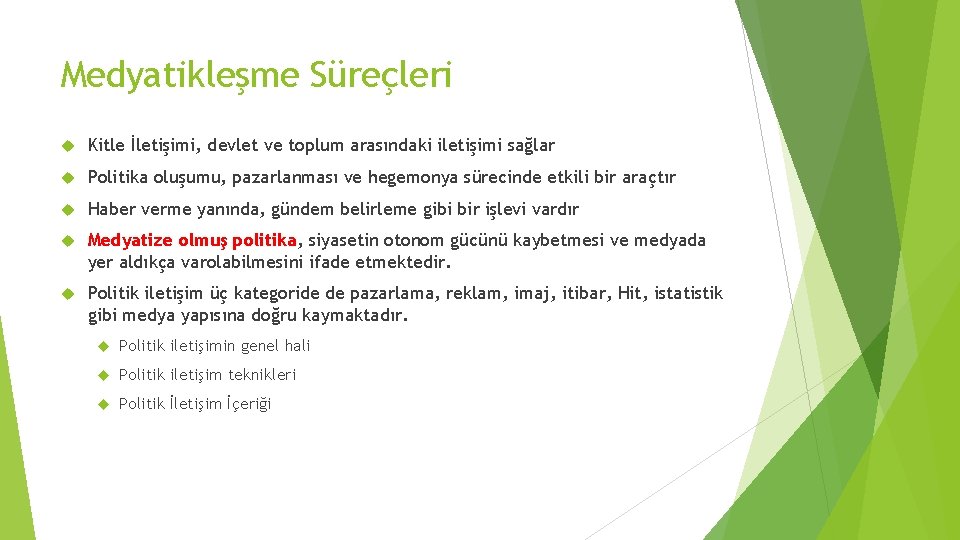 Medyatikleşme Süreçleri

Kitle İletişimi, devlet ve toplum arasındaki iletişimi sağlar

Politika oluşumu, pazarlanması ve hegemonya sürecinde etkili bir araçtır

Haber verme yanında, gündem belirleme gibi bir işlevi vardır

Medyatize olmuş politika, siyasetin otonom gücünü kaybetmesi ve medyada yer aldıkça varolabilmesini ifade etmektedir.

Politik iletişim üç kategoride de pazarlama, reklam, imaj, itibar, Hit, istatistik gibi medya yapısına doğru kaymaktadır.

Politik iletişimin genel hali

Politik iletişim teknikleri

Politik İletişim İçeriği